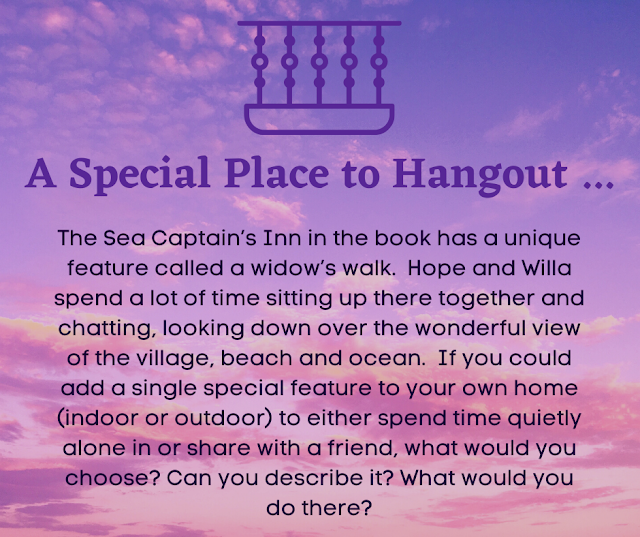 A Special Place to Hangout ...

The Sea Captain's Inn in the book has a unique feature called a widow's walk. Hope and Willa spend a lot of time sitting up there together and chatting, looking down over the wonderful view of the village, beach and ocean. If you could add a single special feature to your own home (indoor or outdoor) to either spend time quietly alone in or share with a friend, what would you choose? Can you describe it? What would you do there?